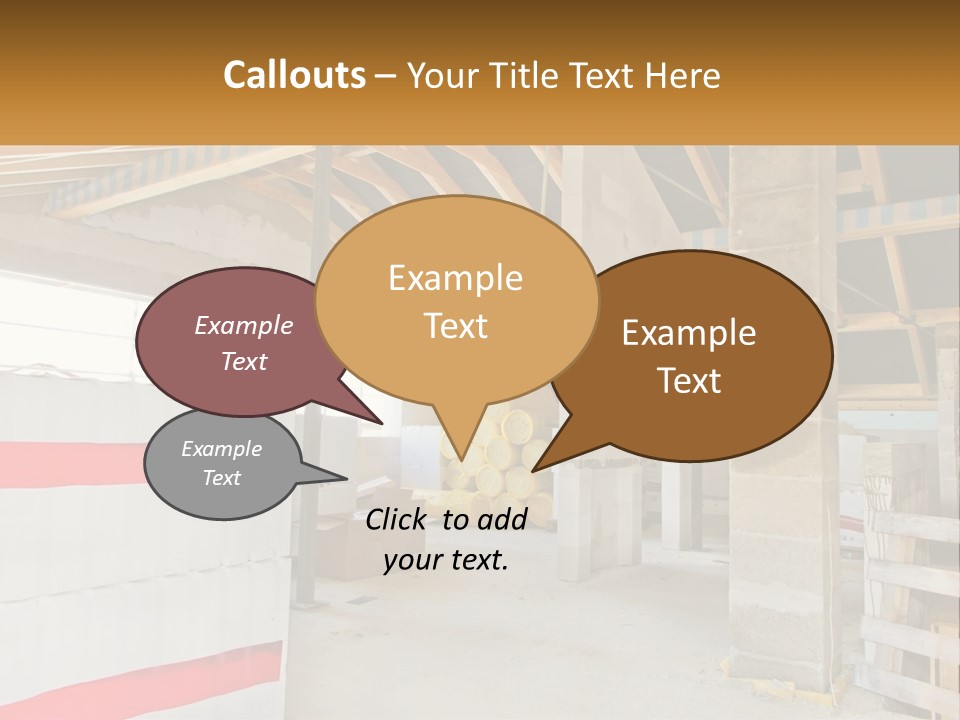 Callouts – Your Title Text Here

Example Text

Example Text

Example Text

Example Text

Click to add your text.